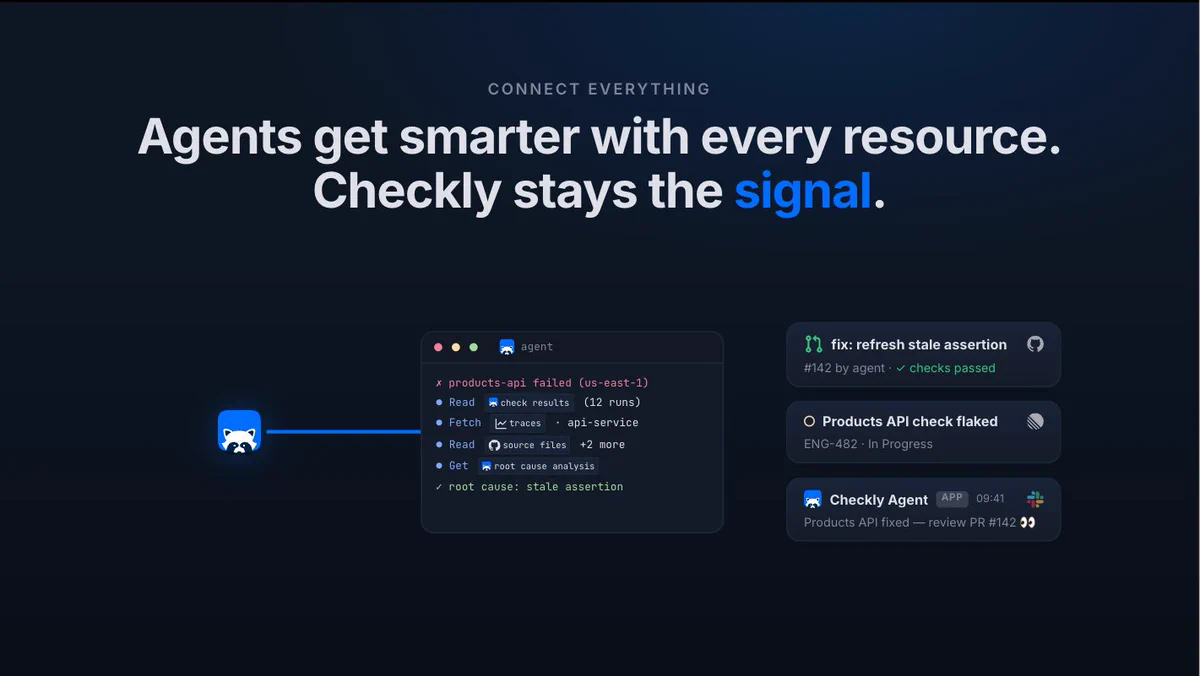 CONNECT EVERYTHING

Agents get smarter with every resource. Checkly stays the signal.

agent

✗ products-api failed (us-east-1)
● Read check results (12 runs)
● Fetch traces · api-service
● Read source files +2 more
● Get root cause analysis
✓ root cause: stale assertion

fix: refresh stale assertion
#142 by agent · ✓ checks passed

Products API check flaked
ENG-482 · In Progress

Checkly Agent APP 09:41
Products API fixed — review PR #142 👀